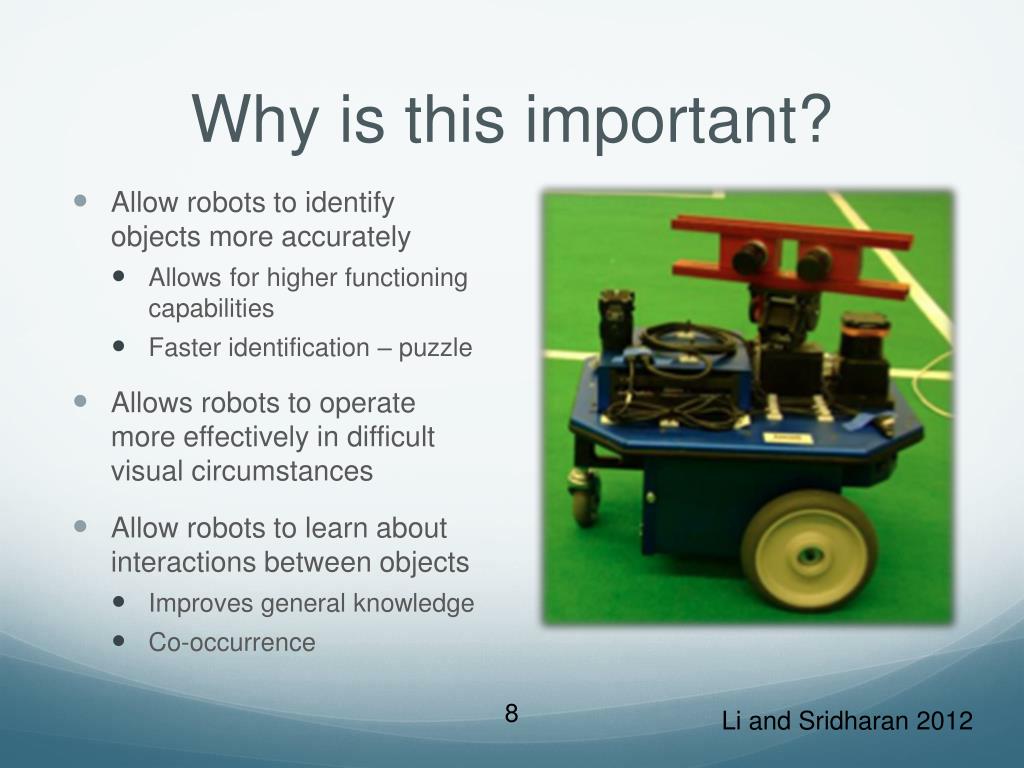 Why is this important?

- Allow robots to identify objects more accurately
  - Allows for higher functioning capabilities
  - Faster identification – puzzle
- Allows robots to operate more effectively in difficult visual circumstances
- Allow robots to learn about interactions between objects
  - Improves general knowledge
  - Co-occurrence

8

Li and Sridharan 2012